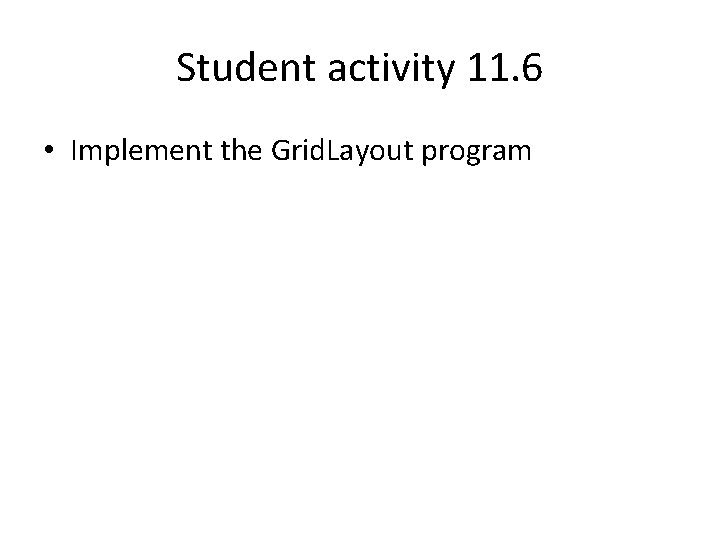 Student activity 11.6

• Implement the GridLayout program